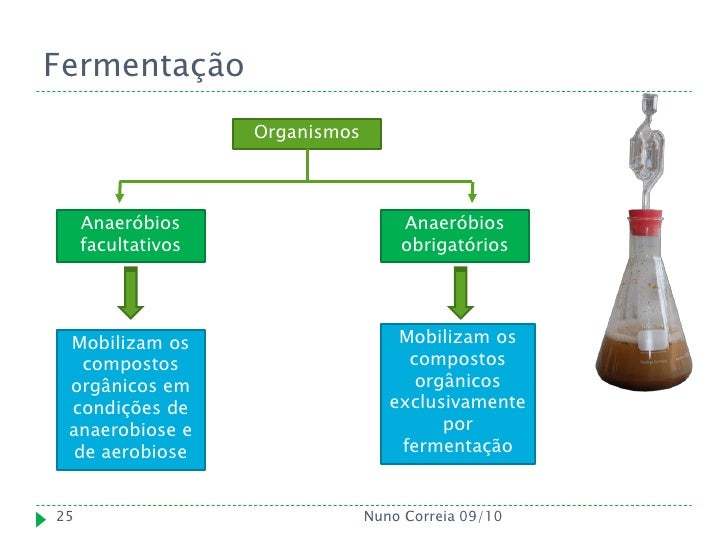 Fermentação

Organismos

Anaeróbios facultativos

Mobilizam os compostos orgânicos em condições de anaerobiose e de aerobiose

Anaeróbios obrigatórios

Mobilizam os compostos orgânicos exclusivamente por fermentação

25

Nuno Correia 09/10